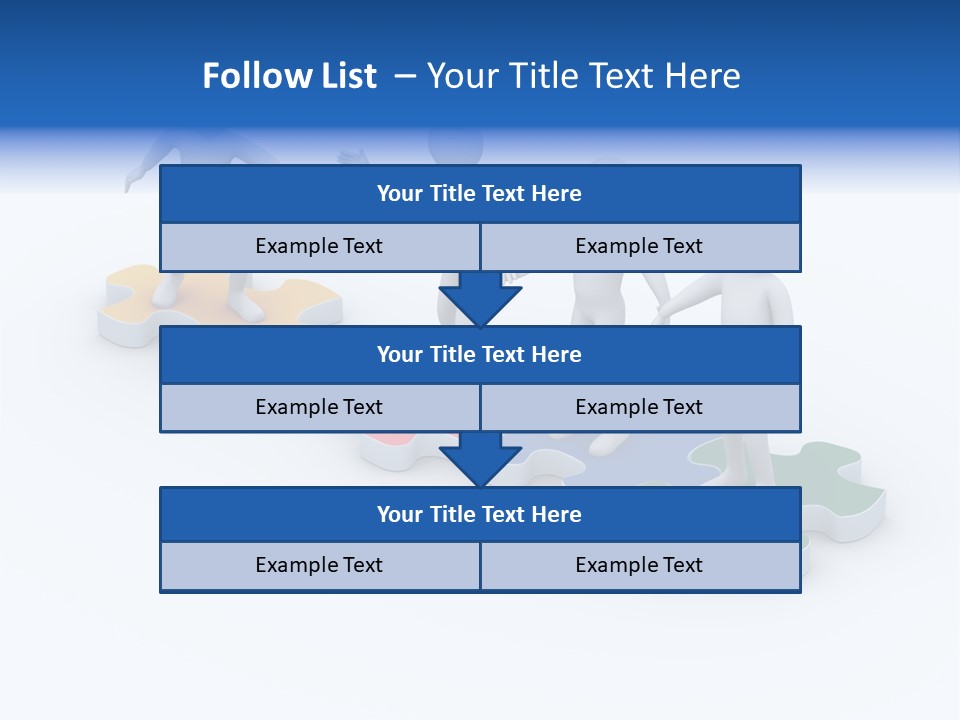 Follow List – Your Title Text Here

| Your Title Text Here | |
|---|---|
| Example Text | Example Text |

| Your Title Text Here | |
|---|---|
| Example Text | Example Text |

| Your Title Text Here | |
|---|---|
| Example Text | Example Text |